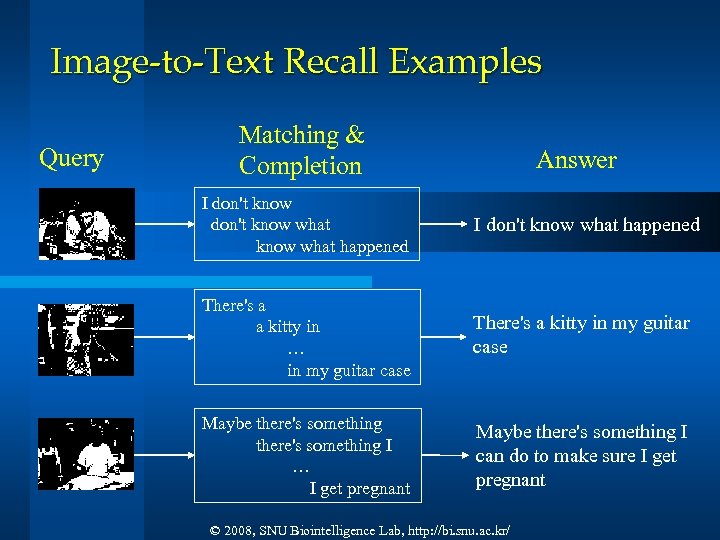 Image-to-Text Recall Examples

Query

Matching & Completion

Answer

I don't know
don't know what
know what happened

I don't know what happened

There's a
a kitty in
…
in my guitar case

There's a kitty in my guitar case

Maybe there's something
there's something I
…
I get pregnant

Maybe there's something I can do to make sure I get pregnant

© 2008, SNU Biointelligence Lab, http://bi.snu.ac.kr/